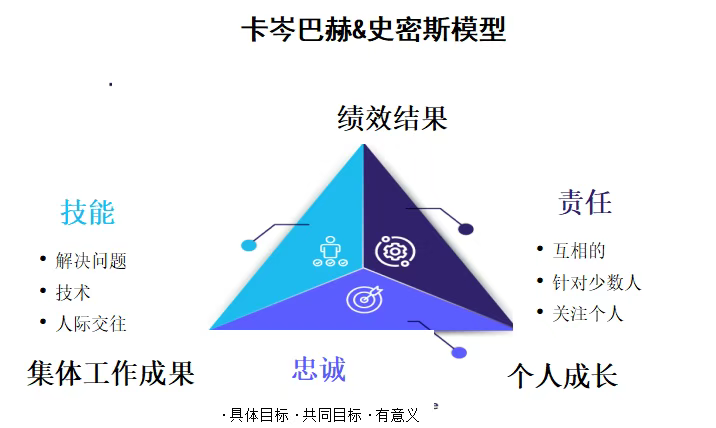 卡岑巴赫&史密斯模型

绩效结果

技能

• 解决问题
• 技术
• 人际交往

责任

• 互相的
• 针对少数人
• 关注个人

集体工作成果

忠诚

个人成长

· 具体目标 · 共同目标 · 有意义